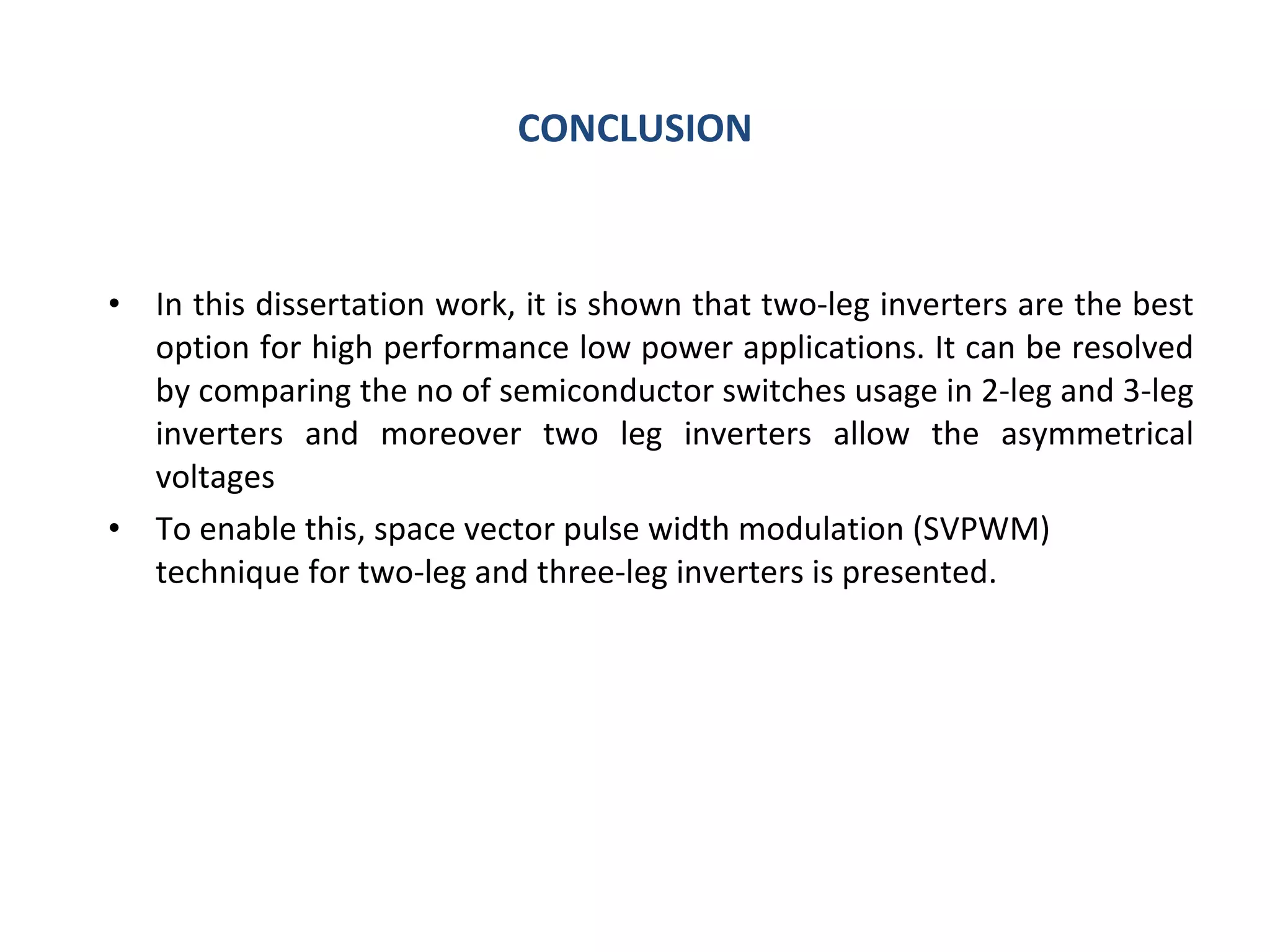 CONCLUSION

• In this dissertation work, it is shown that two-leg inverters are the best option for high performance low power applications. It can be resolved by comparing the no of semiconductor switches usage in 2-leg and 3-leg inverters and moreover two leg inverters allow the asymmetrical voltages

• To enable this, space vector pulse width modulation (SVPWM) technique for two-leg and three-leg inverters is presented.